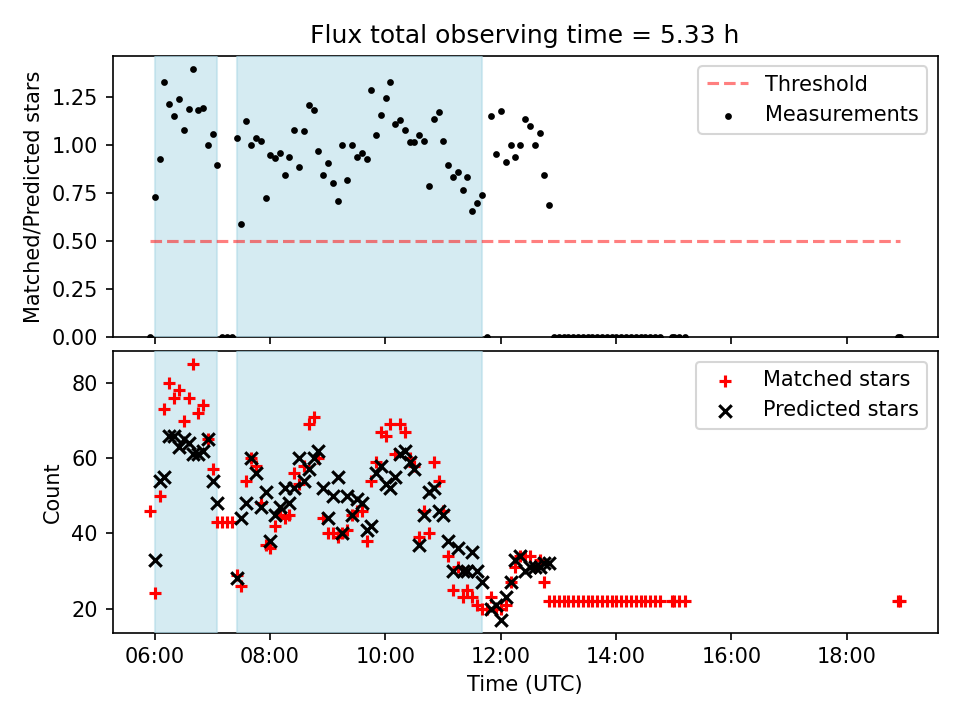 Flux total observing time = 5.33 h

Matched/Predicted stars

1.25
1.00
0.75
0.50
0.25
0.00

Threshold
Measurements

Count

80
60
40
20

Matched stars
Predicted stars

06:00
08:00
10:00
12:00
14:00
16:00
18:00

Time (UTC)